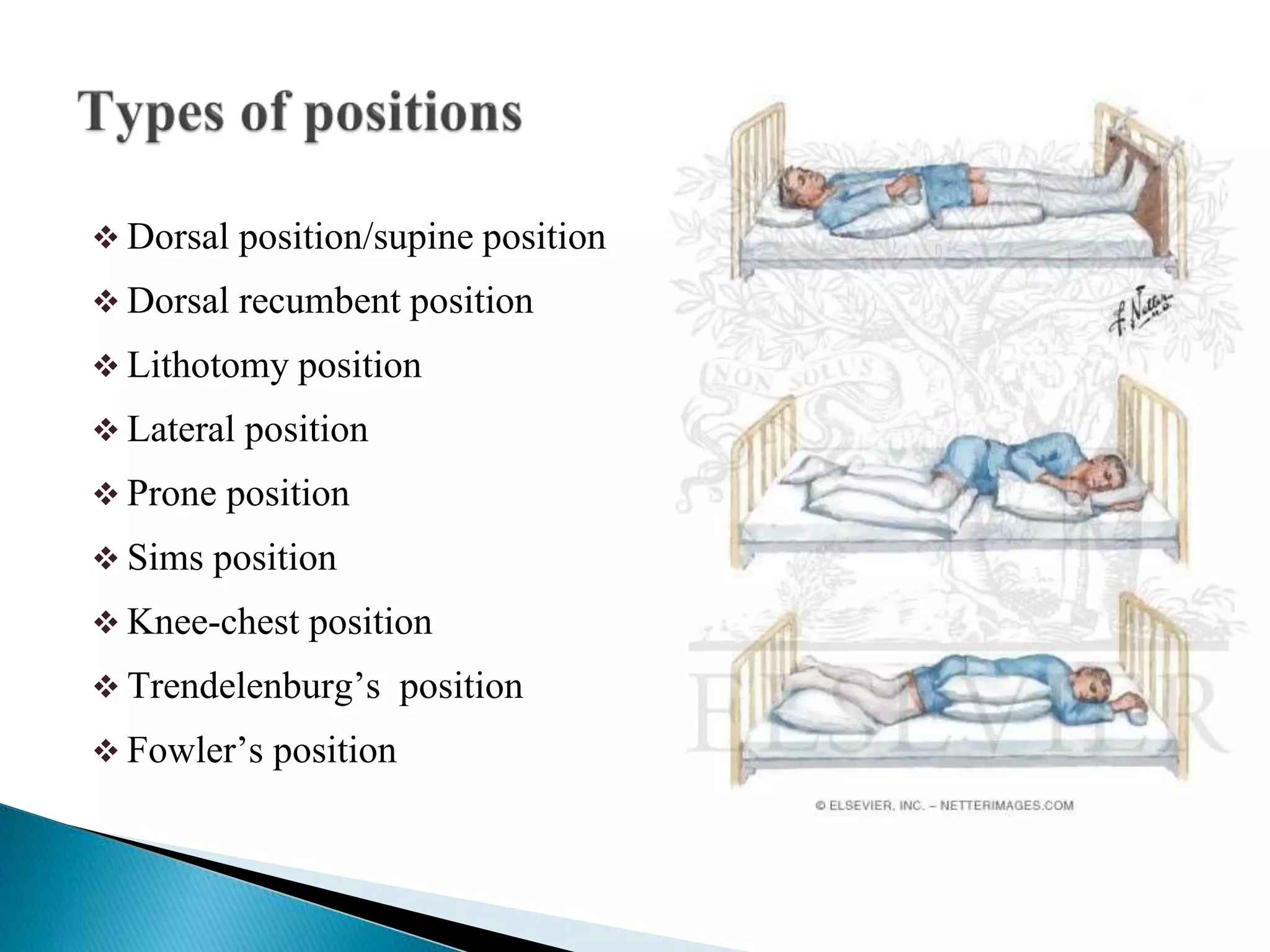 Types of positions

❖ Dorsal position/supine position
❖ Dorsal recumbent position
❖ Lithotomy position
❖ Lateral position
❖ Prone position
❖ Sims position
❖ Knee-chest position
❖ Trendelenburg's position
❖ Fowler's position

F. Netter M.D.

NON SOLUS

ELSEVIER

© ELSEVIER, INC. – NETTERIMAGES.COM